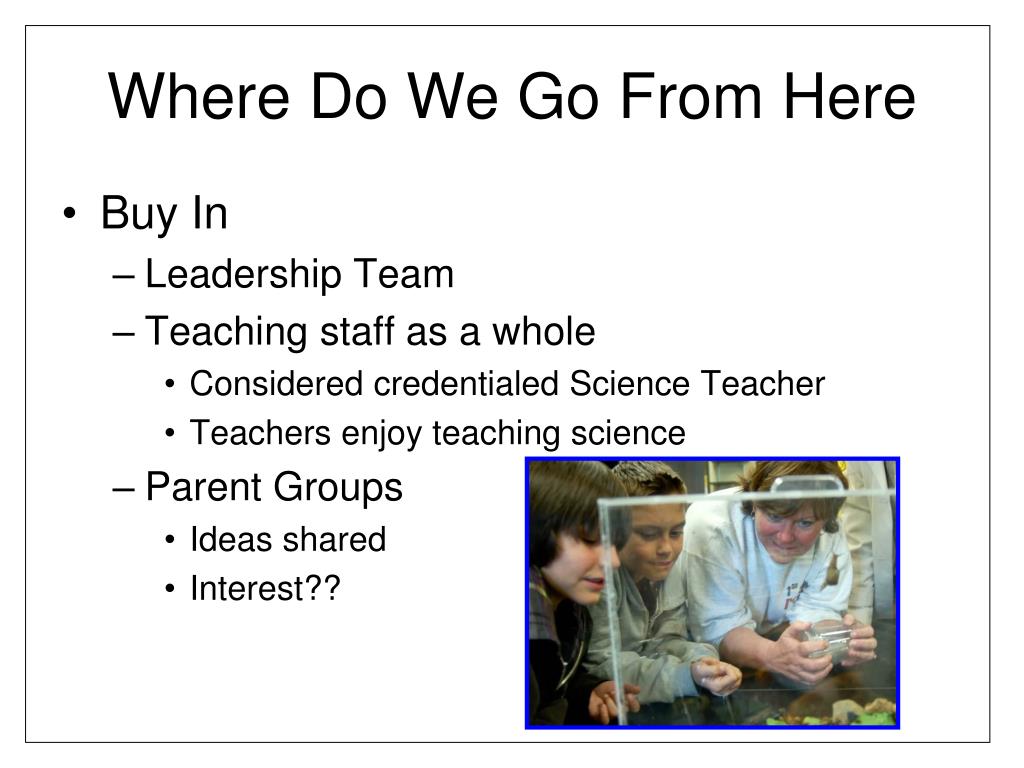 Where Do We Go From Here

• Buy In
– Leadership Team
– Teaching staff as a whole
• Considered credentialed Science Teacher
• Teachers enjoy teaching science
– Parent Groups
• Ideas shared
• Interest??